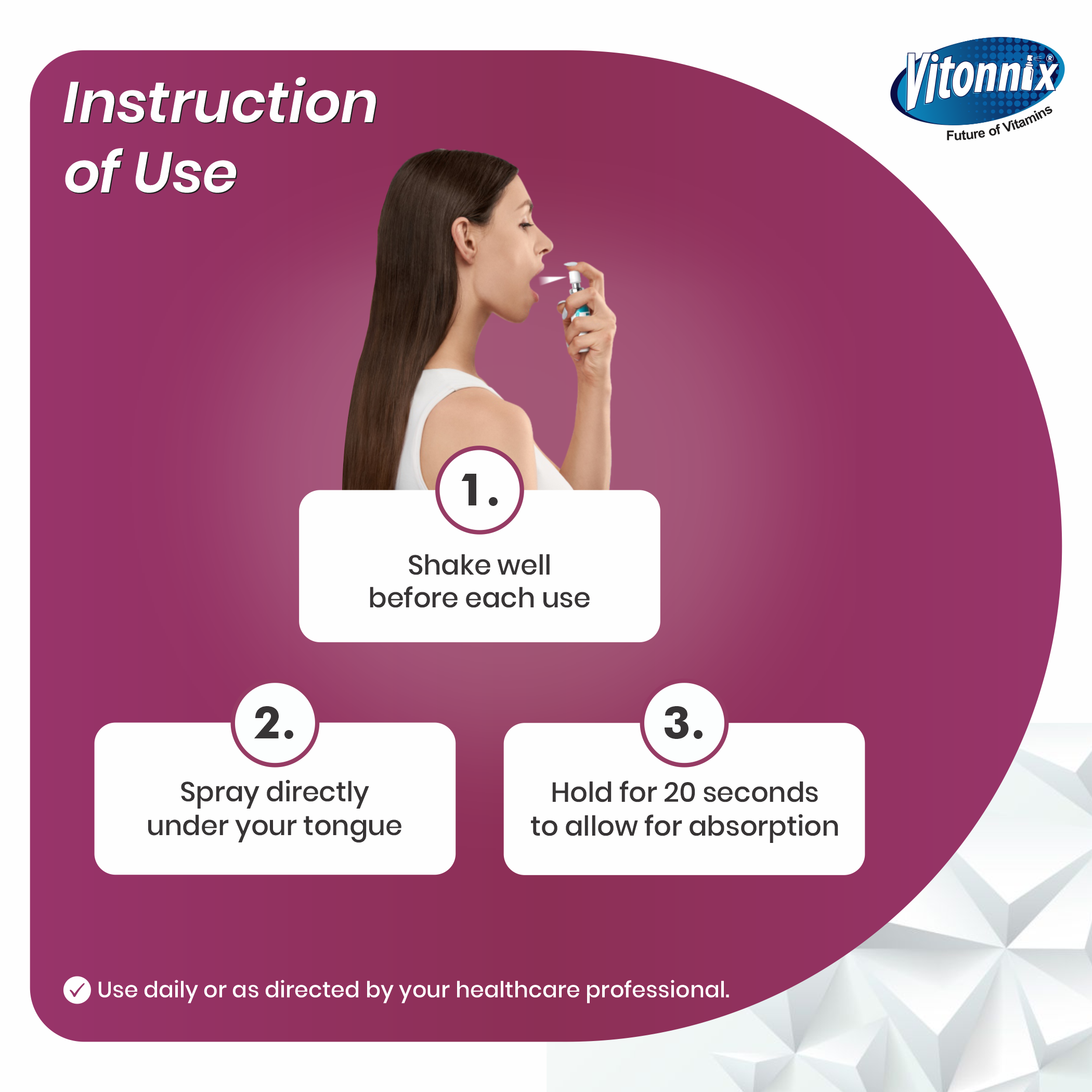 Instruction of Use

Vitonnix®
Future of Vitamins

1.
Shake well before each use

2.
Spray directly under your tongue

3.
Hold for 20 seconds to allow for absorption

Use daily or as directed by your healthcare professional.